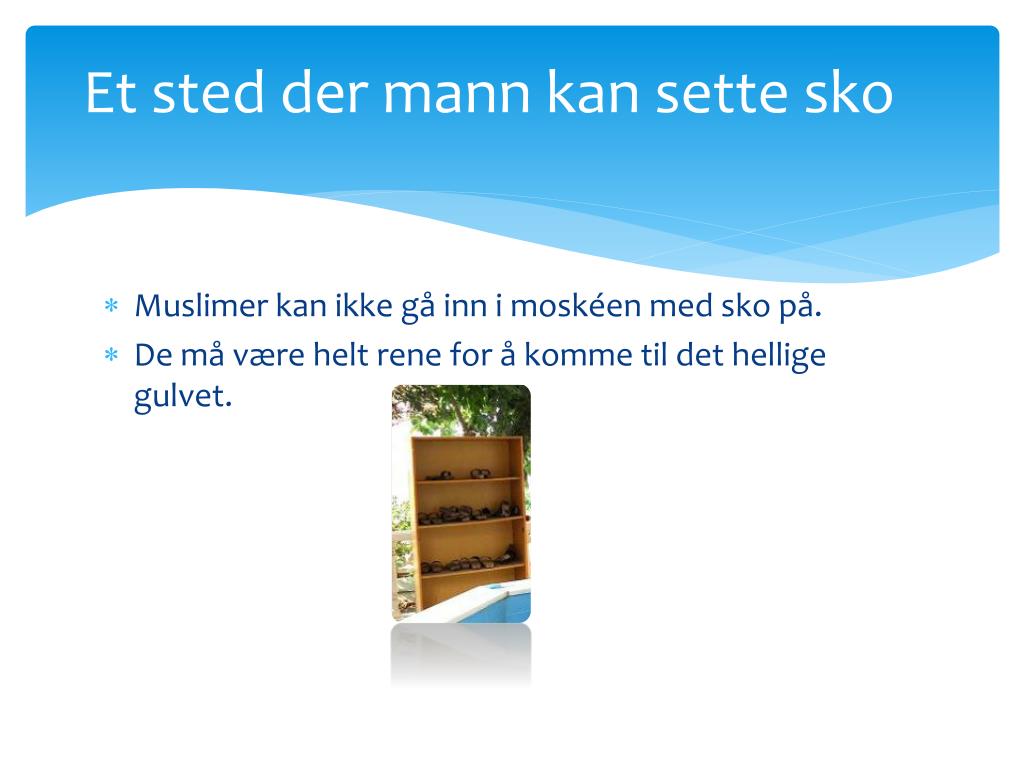 Et sted der mann kan sette sko

* Muslimer kan ikke gå inn i moskéen med sko på.
* De må være helt rene for å komme til det hellige gulvet.